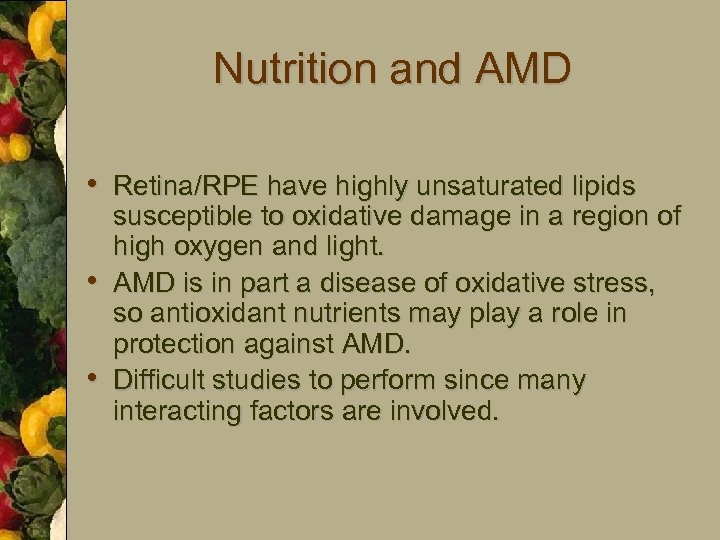 Nutrition and AMD

• Retina/RPE have highly unsaturated lipids susceptible to oxidative damage in a region of high oxygen and light.
• AMD is in part a disease of oxidative stress, so antioxidant nutrients may play a role in protection against AMD.
• Difficult studies to perform since many interacting factors are involved.